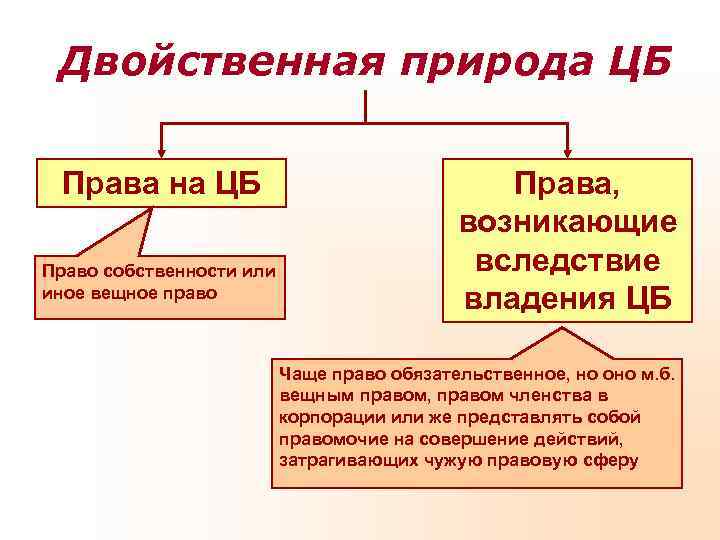 Двойственная природа ЦБ

Права на ЦБ

Право собственности или иное вещное право

Права, возникающие вследствие владения ЦБ

Чаще право обязательственное, но оно м.б. вещным правом, правом членства в корпорации или же представлять собой правомочие на совершение действий, затрагивающих чужую правовую сферу